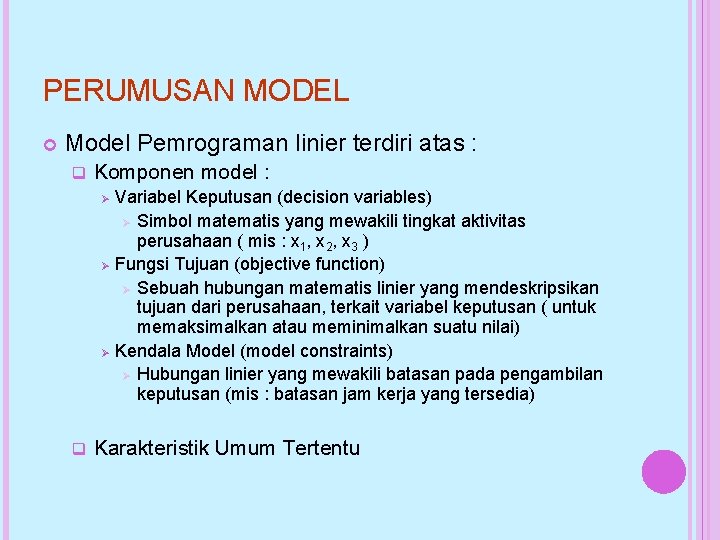 PERUMUSAN MODEL

Model Pemrograman linier terdiri atas :

Komponen model :

Variabel Keputusan (decision variables)

Simbol matematis yang mewakili tingkat aktivitas perusahaan ( mis : $x_1$, $x_2$, $x_3$ )

Fungsi Tujuan (objective function)

Sebuah hubungan matematis linier yang mendeskripsikan tujuan dari perusahaan, terkait variabel keputusan ( untuk memaksimalkan atau meminimalkan suatu nilai)

Kendala Model (model constraints)

Hubungan linier yang mewakili batasan pada pengambilan keputusan (mis : batasan jam kerja yang tersedia)

Karakteristik Umum Tertentu